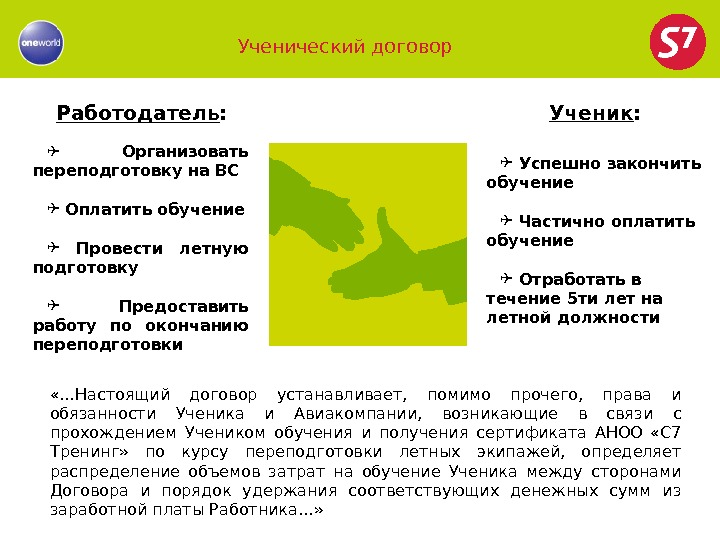 oneworld

Ученический договор

S7

Работодатель:

✈ Организовать переподготовку на ВС

✈ Оплатить обучение

✈ Провести летную подготовку

✈ Предоставить работу по окончанию переподготовки

Ученик:

✈ Успешно закончить обучение

✈ Частично оплатить обучение

✈ Отработать в течение 5ти лет на летной должности

«…Настоящий договор устанавливает, помимо прочего, права и обязанности Ученика и Авиакомпании, возникающие в связи с прохождением Учеником обучения и получения сертификата АНОО «С7 Тренинг» по курсу переподготовки летных экипажей, определяет распределение объемов затрат на обучение Ученика между сторонами Договора и порядок удержания соответствующих денежных сумм из заработной платы Работника…»